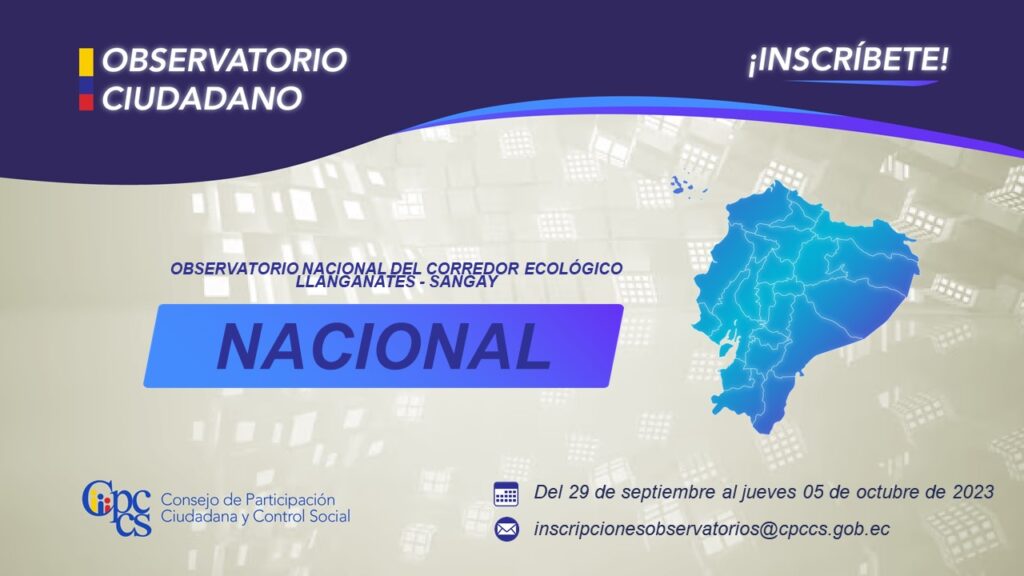 OBSERVATORIO CIUDADANO

¡INSCRÍBETE!

OBSERVATORIO NACIONAL DEL CORREDOR ECOLÓGICO LLANGANATES - SANGAY

NACIONAL

CPCCS Consejo de Participación Ciudadana y Control Social

Del 29 de septiembre al jueves 05 de octubre de 2023

inscripcionesobservatorios@cpccs.gob.ec